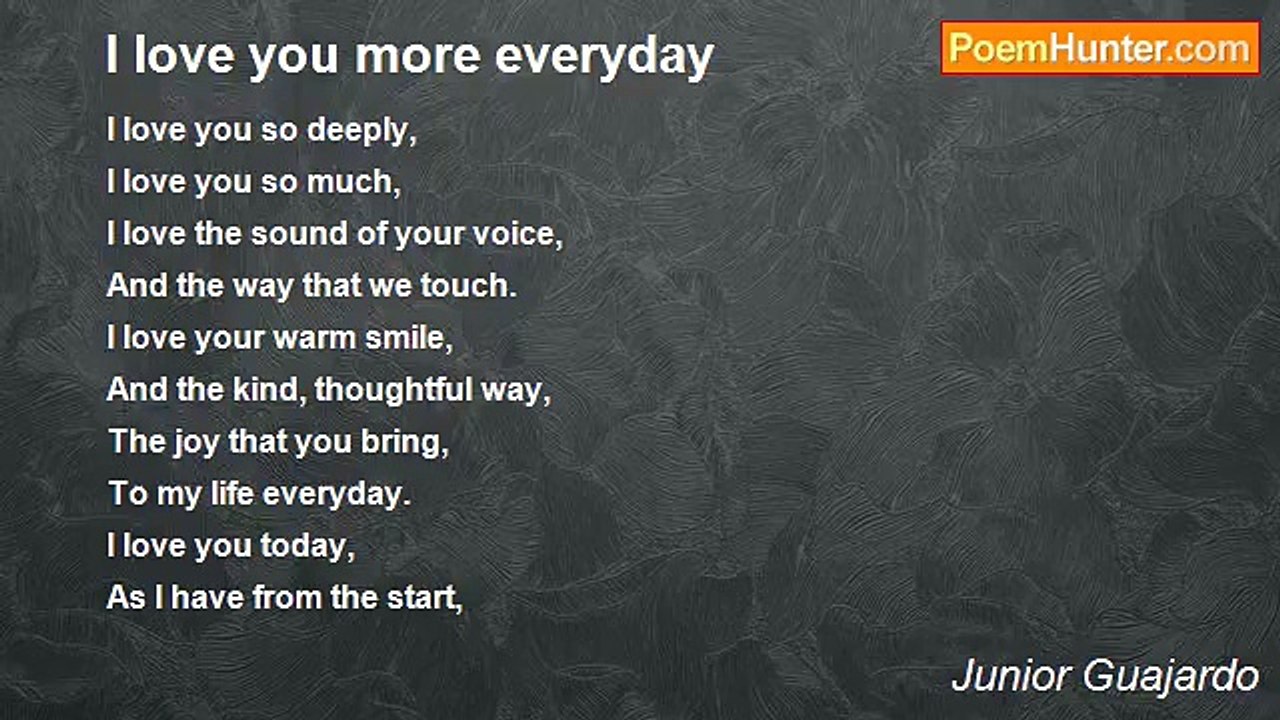 I love you more everyday

PoemHunter.com

I love you so deeply,
I love you so much,
I love the sound of your voice,
And the way that we touch.
I love your warm smile,
And the kind, thoughtful way,
The joy that you bring,
To my life everyday.
I love you today,
As I have from the start,

Junior Guajardo